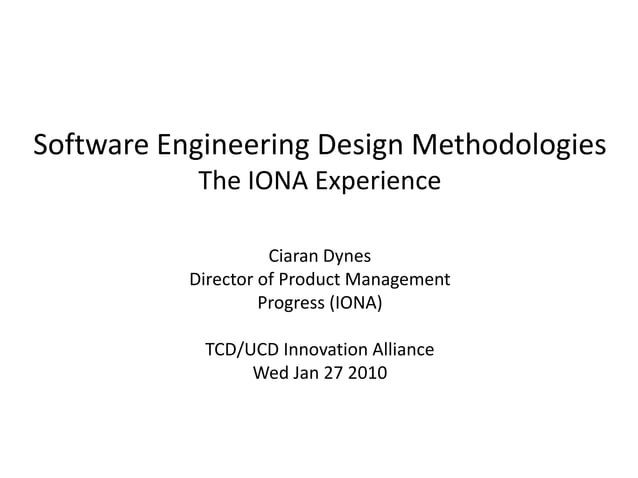 Software Engineering Design Methodologies
The IONA Experience

Ciaran Dynes
Director of Product Management
Progress (IONA)

TCD/UCD Innovation Alliance
Wed Jan 27 2010